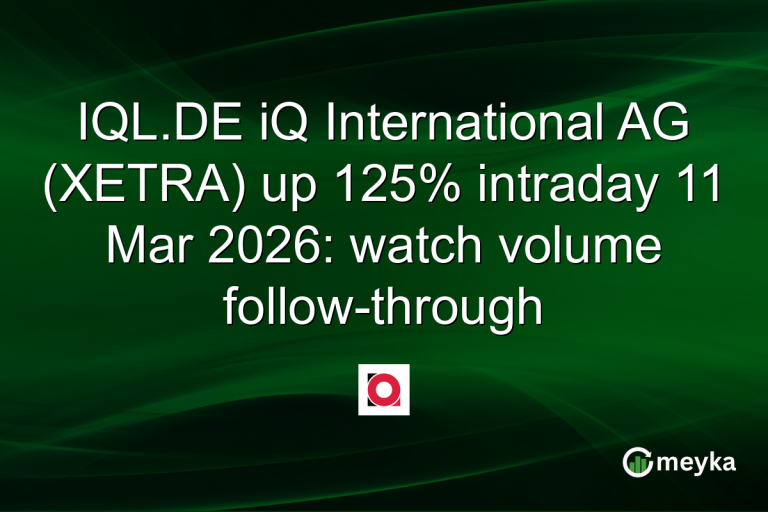 IQL.DE iQ International AG (XETRA) up 125% intraday 11 Mar 2026: watch volume follow-through

meyka